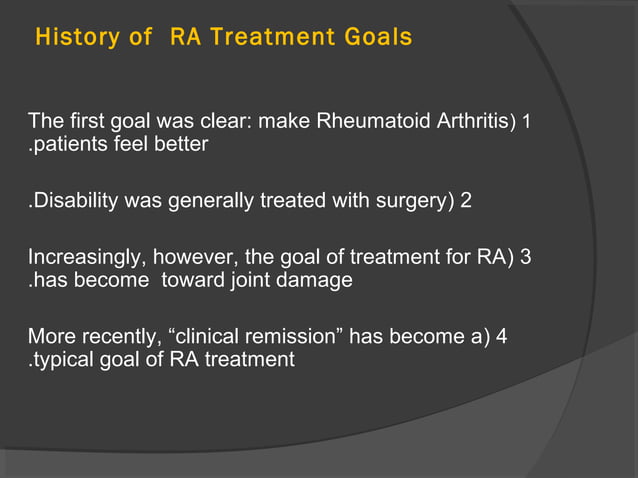 History of RA Treatment Goals

The first goal was clear: make Rheumatoid Arthritis) 1 .patients feel better

.Disability was generally treated with surgery) 2

Increasingly, however, the goal of treatment for RA) 3 .has become toward joint damage

More recently, “clinical remission” has become a) 4 .typical goal of RA treatment